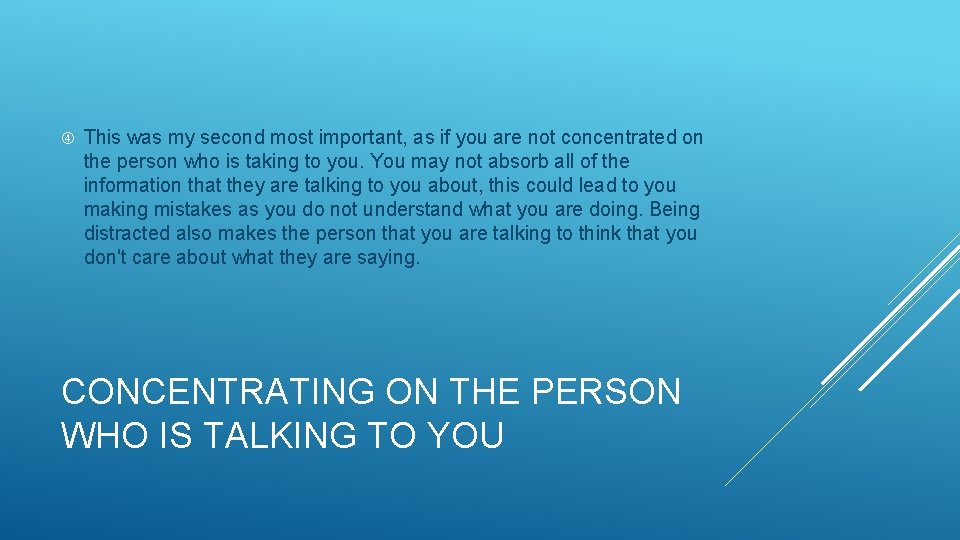 This was my second most important, as if you are not concentrated on the person who is taking to you. You may not absorb all of the information that they are talking to you about, this could lead to you making mistakes as you do not understand what you are doing. Being distracted also makes the person that you are talking to think that you don't care about what they are saying.

CONCENTRATING ON THE PERSON WHO IS TALKING TO YOU